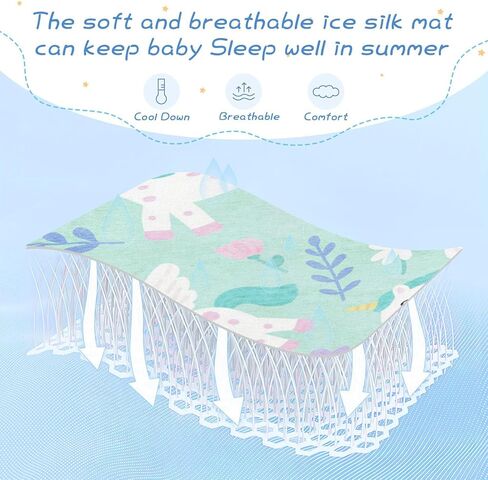 The soft and breathable ice silk mat can keep baby Sleep well in summer

Cool Down
Breathable
Comfort